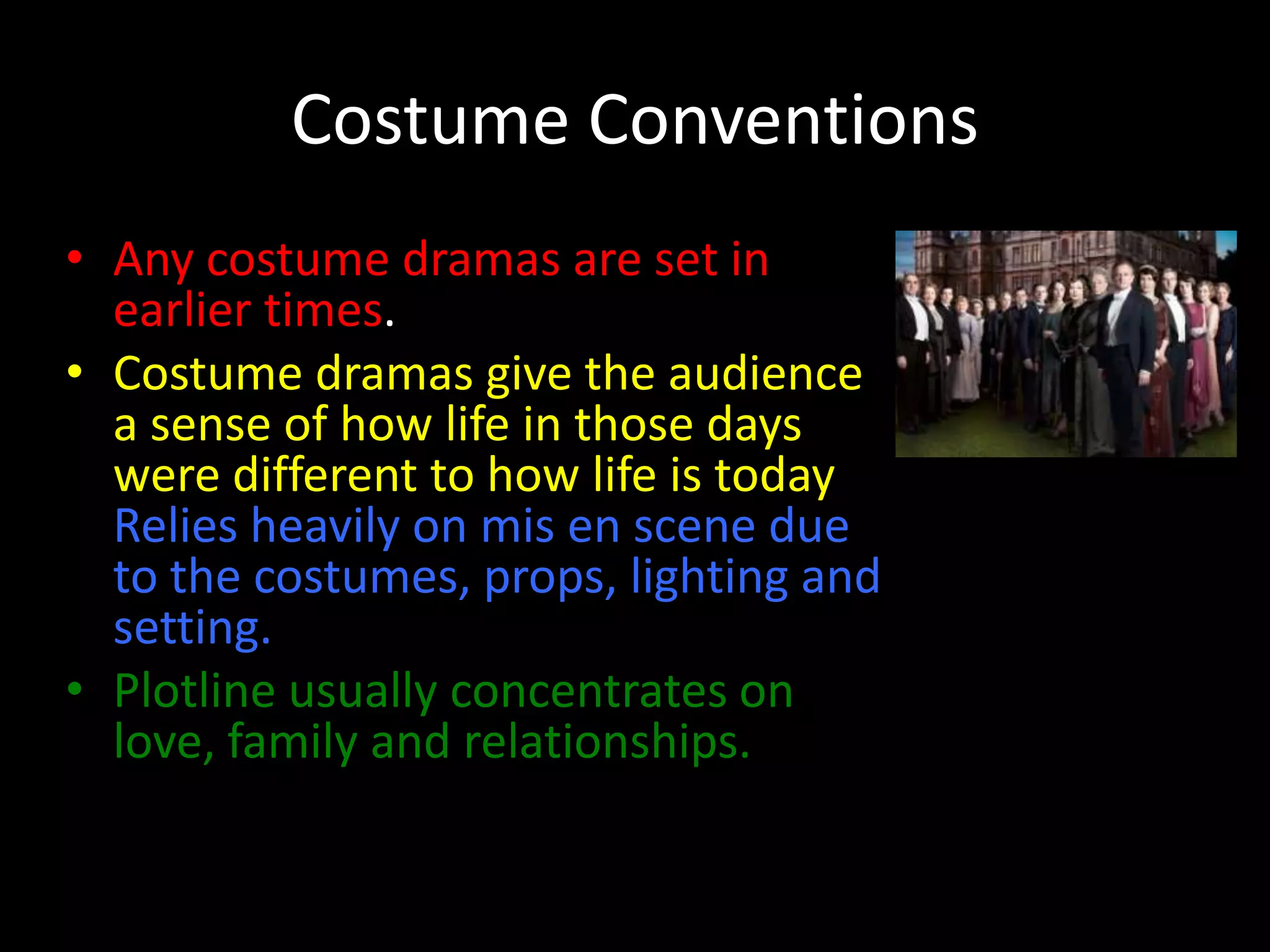 Costume Conventions

• Any costume dramas are set in earlier times.
• Costume dramas give the audience a sense of how life in those days were different to how life is today Relies heavily on mis en scene due to the costumes, props, lighting and setting.
• Plotline usually concentrates on love, family and relationships.